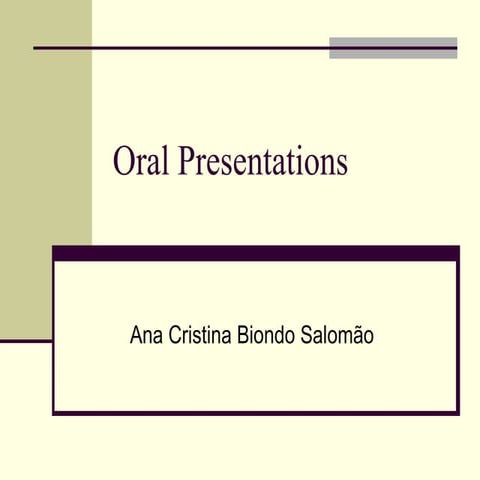 Oral Presentations

Ana Cristina Biondo Salomão